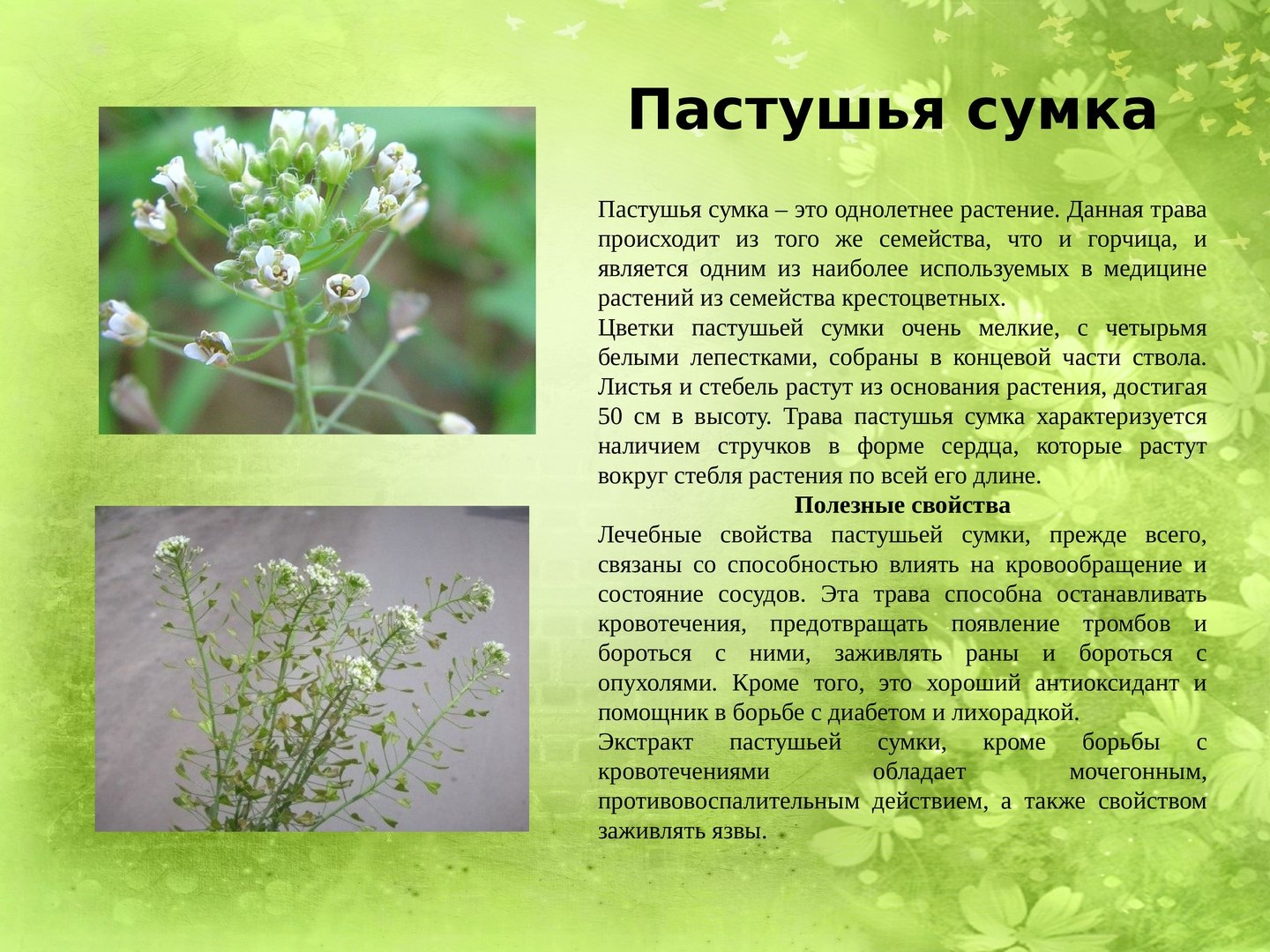 Пастушья сумка

Пастушья сумка – это однолетнее растение. Данная трава происходит из того же семейства, что и горчица, и является одним из наиболее используемых в медицине растений из семейства крестоцветных.
Цветки пастушьей сумки очень мелкие, с четырьмя белыми лепестками, собраны в концевой части ствола. Листья и стебель растут из основания растения, достигая 50 см в высоту. Трава пастушья сумка характеризуется наличием стручков в форме сердца, которые растут вокруг стебля растения по всей его длине.

Полезные свойства

Лечебные свойства пастушьей сумки, прежде всего, связаны со способностью влиять на кровообращение и состояние сосудов. Эта трава способна останавливать кровотечения, предотвращать появление тромбов и бороться с ними, заживлять раны и бороться с опухолями. Кроме того, это хороший антиоксидант и помощник в борьбе с диабетом и лихорадкой.
Экстракт пастушьей сумки, кроме борьбы с кровотечениями обладает мочегонным, противовоспалительным действием, а также свойством заживлять язвы.